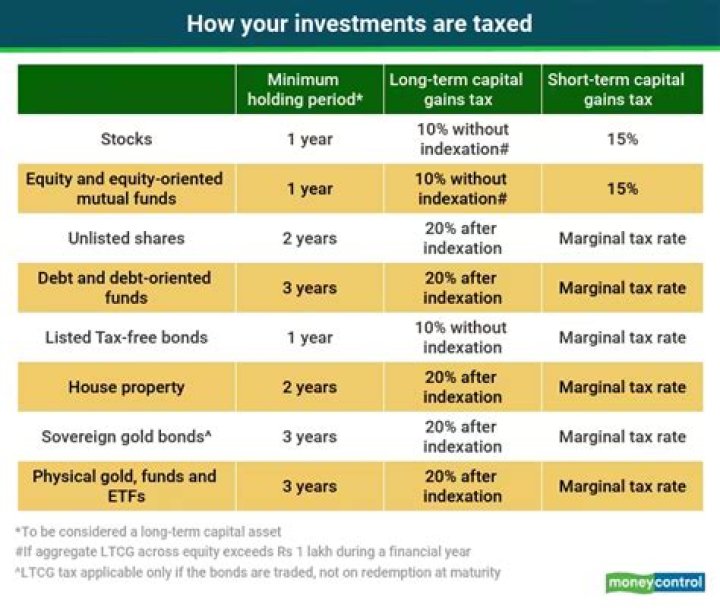 How your investments are taxed

| | Minimum holding period* | Long-term capital gains tax | Short-term capital gains tax |
|---|---|---|---|
| Stocks | 1 year | 10% without indexation# | 15% |
| Equity and equity-oriented mutual funds | 1 year | 10% without indexation# | 15% |
| Unlisted shares | 2 years | 20% after indexation | Marginal tax rate |
| Debt and debt-oriented funds | 3 years | 20% after indexation | Marginal tax rate |
| Listed Tax-free bonds | 1 year | 10% without indexation | Marginal tax rate |
| House property | 2 years | 20% after indexation | Marginal tax rate |
| Sovereign gold bonds^ | 3 years | 20% after indexation | Marginal tax rate |
| Physical gold, funds and ETFs | 3 years | 20% after indexation | Marginal tax rate |

*To be considered a long-term capital asset
#If aggregate LTCG across equity exceeds Rs 1 lakh during a financial year
^LTCG tax applicable only if the bonds are traded, not on redemption at maturity

moneycontrol